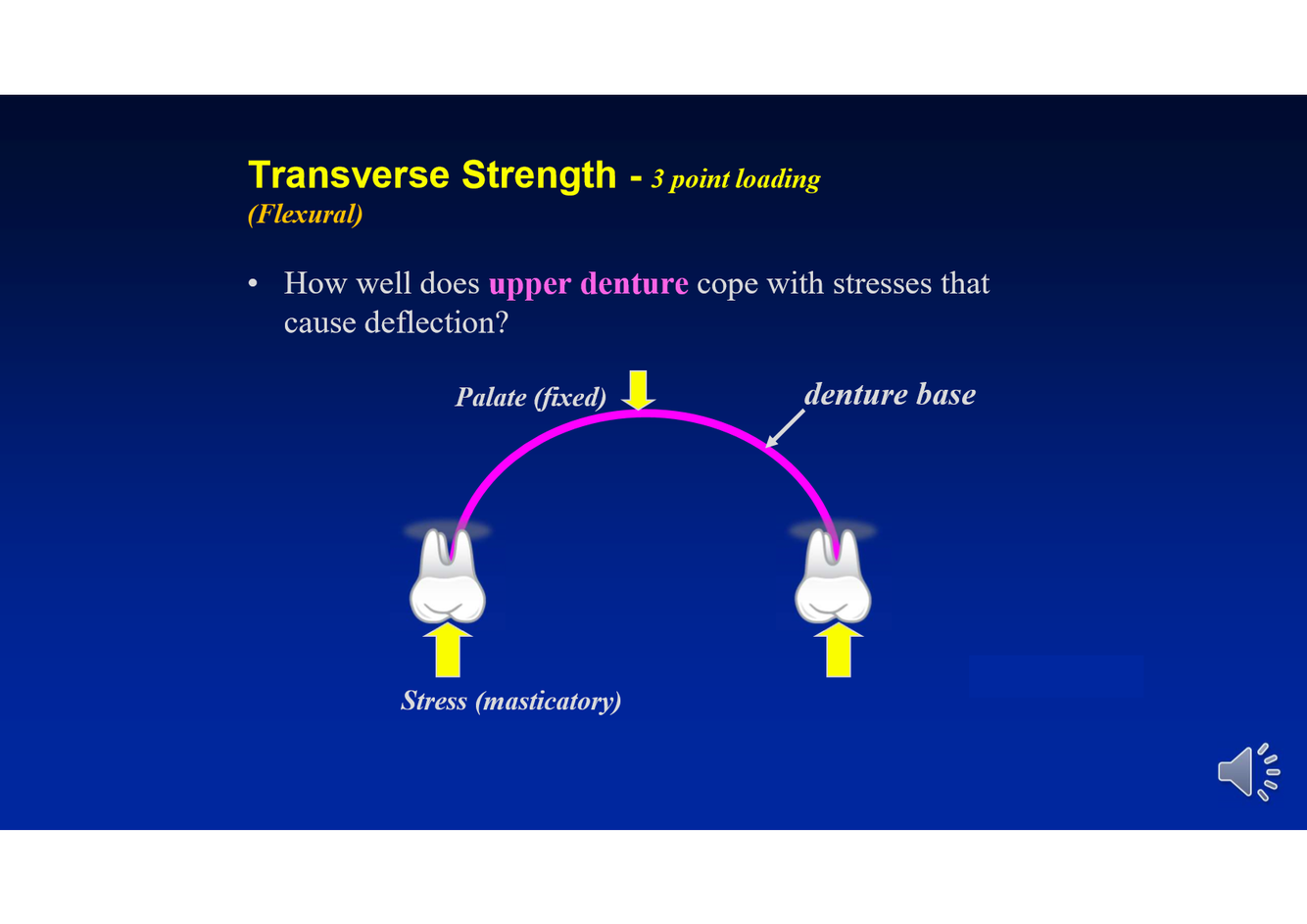 Transverse Strength - 3 point loading
(Flexural)

• How well does upper denture cope with stresses that cause deflection?

Palate (fixed)

denture base

Stress (masticatory)